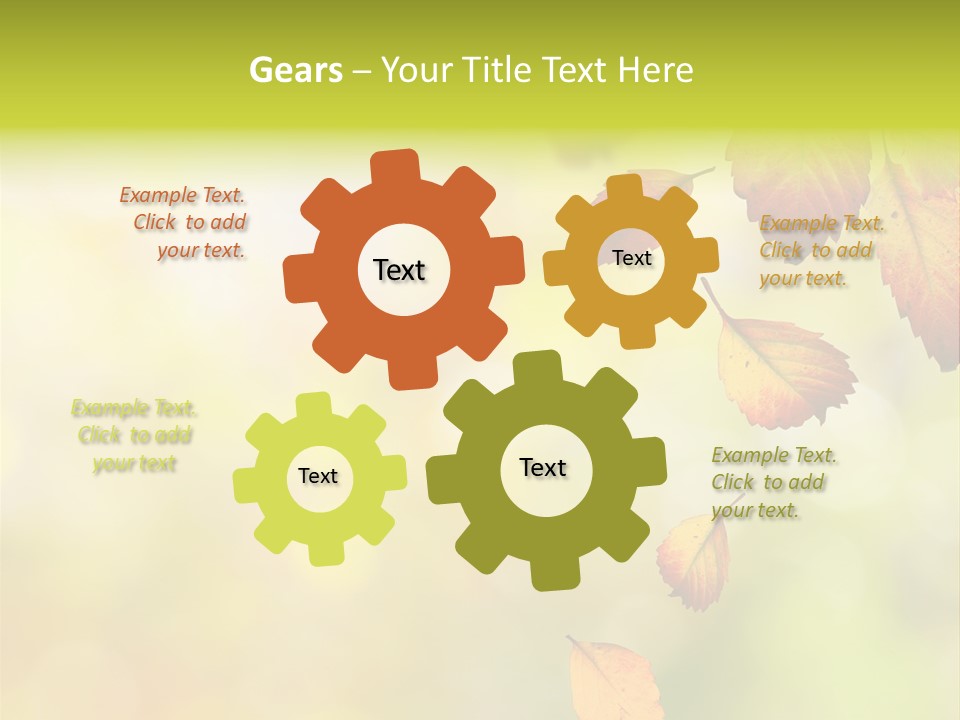 Gears – Your Title Text Here

Example Text. Click to add your text.

Text

Text

Example Text. Click to add your text.

Example Text. Click to add your text

Text

Text

Example Text. Click to add your text.